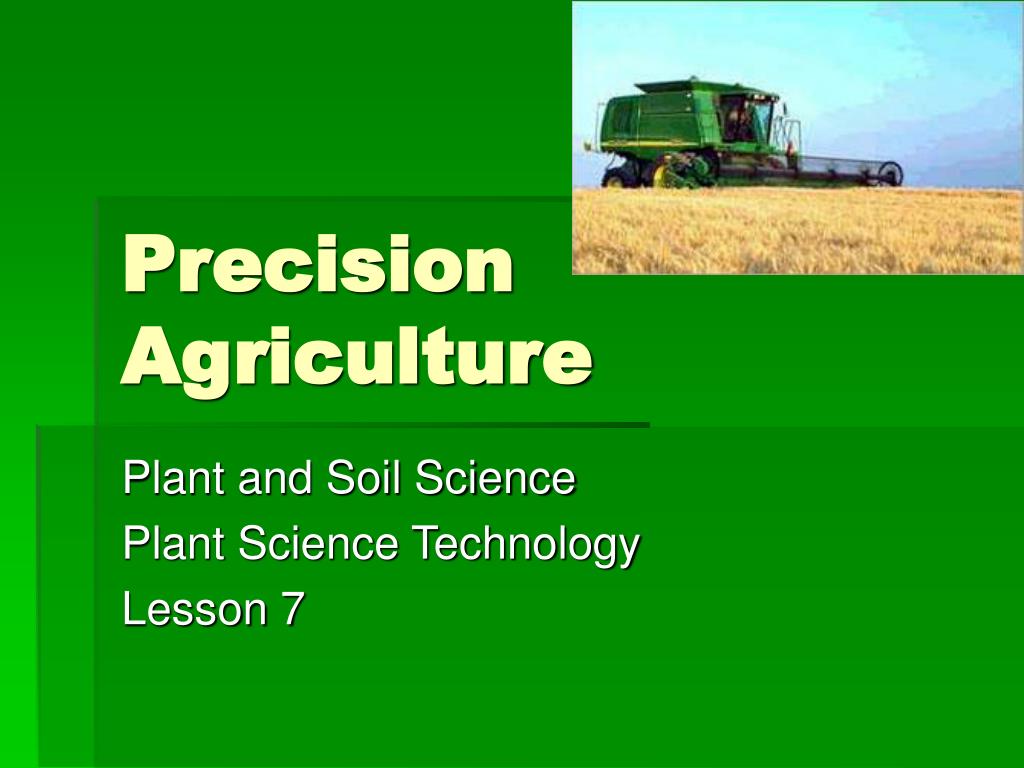 Precision Agriculture

Plant and Soil Science
Plant Science Technology
Lesson 7